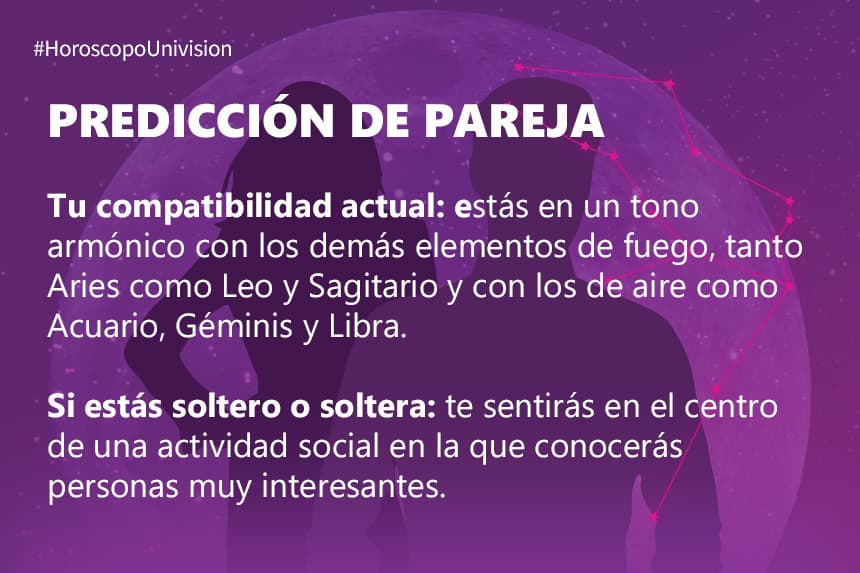 #HoroscopoUnivision

PREDICCIÓN DE PAREJA

Tu compatibilidad actual: estás en un tono armónico con los demás elementos de fuego, tanto Aries como Leo y Sagitario y con los de aire como Acuario, Géminis y Libra.

Si estás soltero o soltera: te sentirás en el centro de una actividad social en la que conocerás personas muy interesantes.